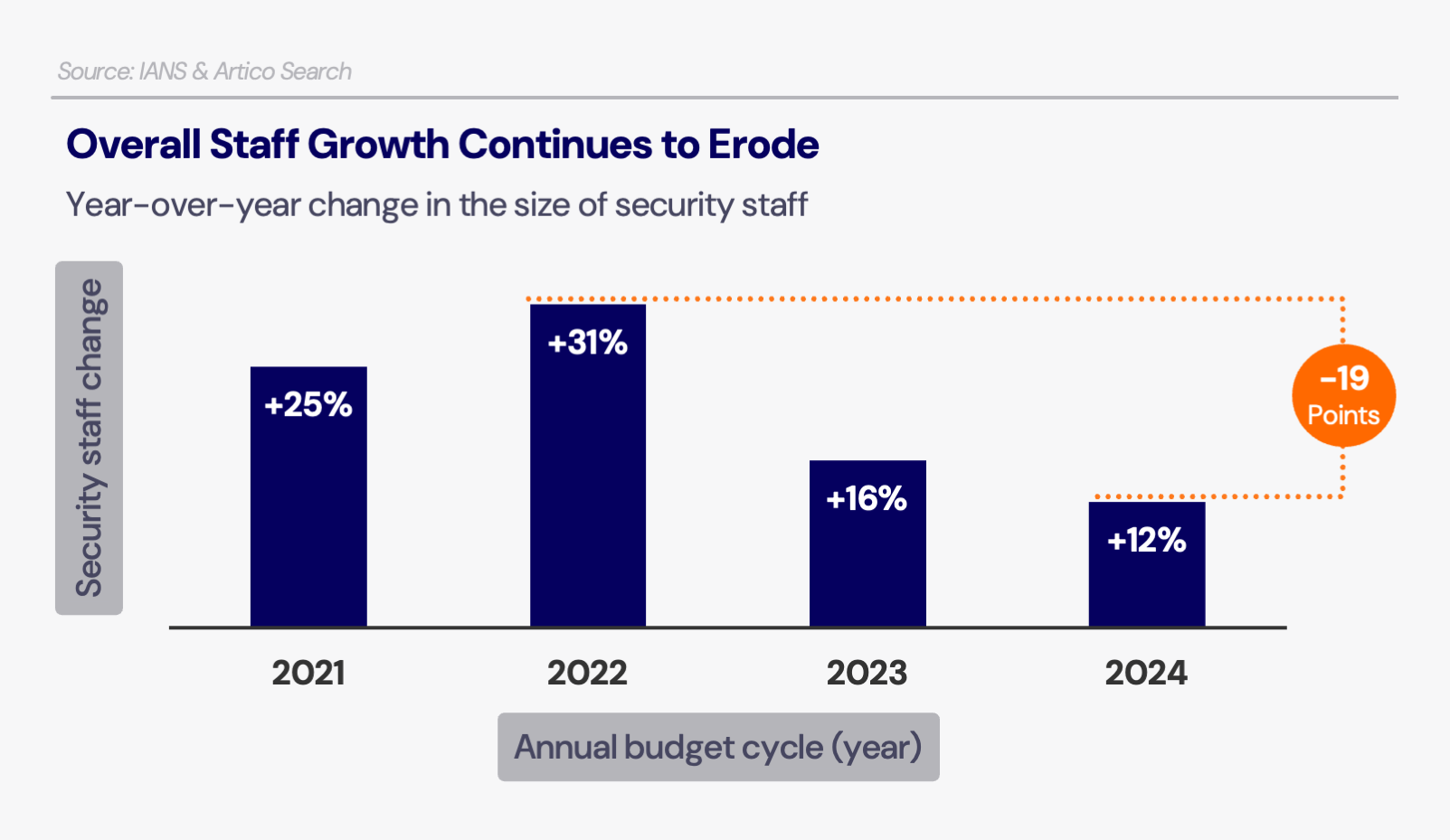 Source: IANS & Artico Search

Overall Staff Growth Continues to Erode

Year-over-year change in the size of security staff

Security staff change

+25%

+31%

+16%

+12%

-19 Points

2021

2022

2023

2024

Annual budget cycle (year)